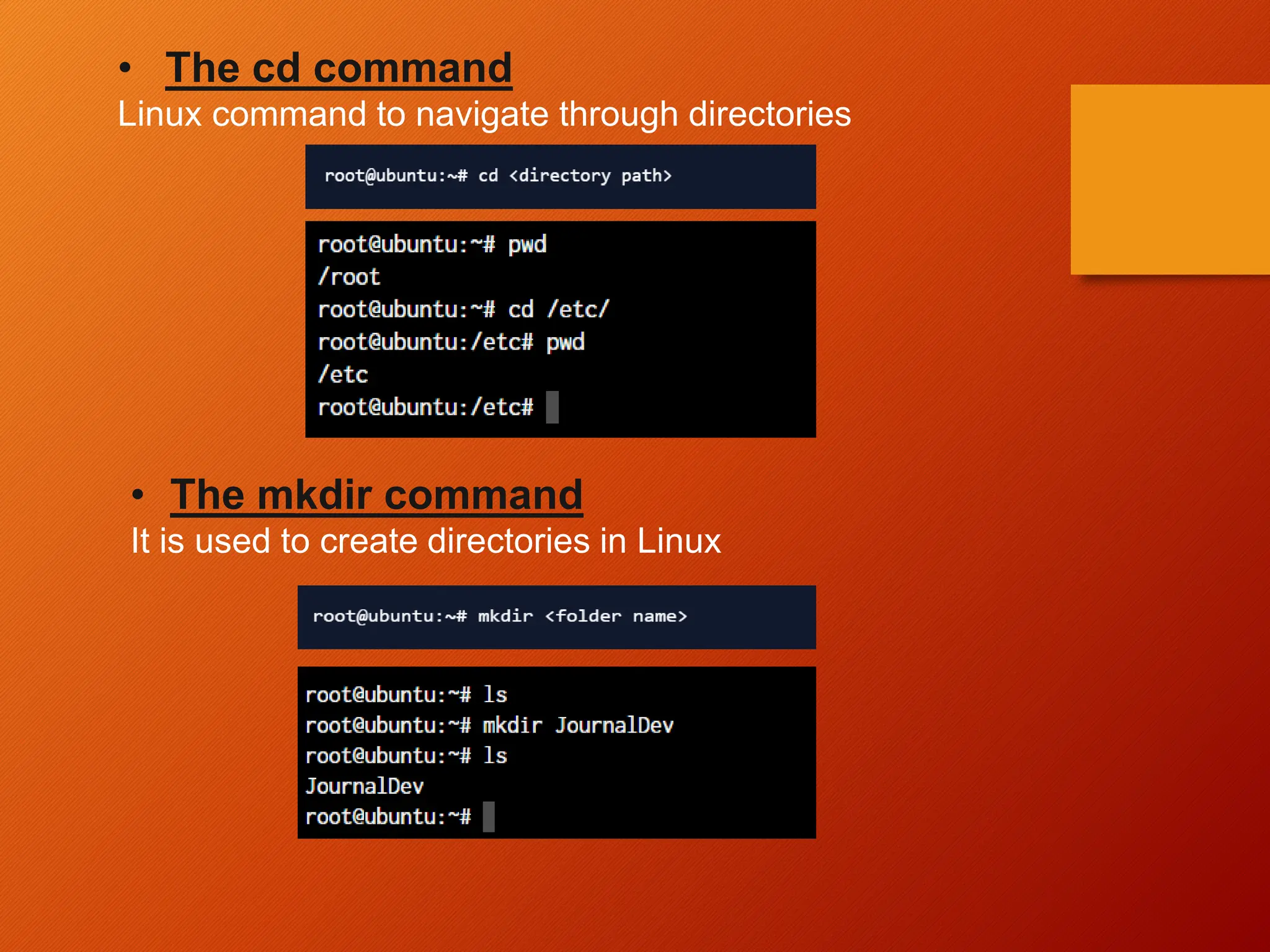 • The cd command
Linux command to navigate through directories

root@ubuntu:~# cd <directory path>

root@ubuntu:~# pwd
/root
root@ubuntu:~# cd /etc/
root@ubuntu:/etc# pwd
/etc
root@ubuntu:/etc#

• The mkdir command
It is used to create directories in Linux

root@ubuntu:~# mkdir <folder name>

root@ubuntu:~# ls
root@ubuntu:~# mkdir JournalDev
root@ubuntu:~# ls
JournalDev
root@ubuntu:~#